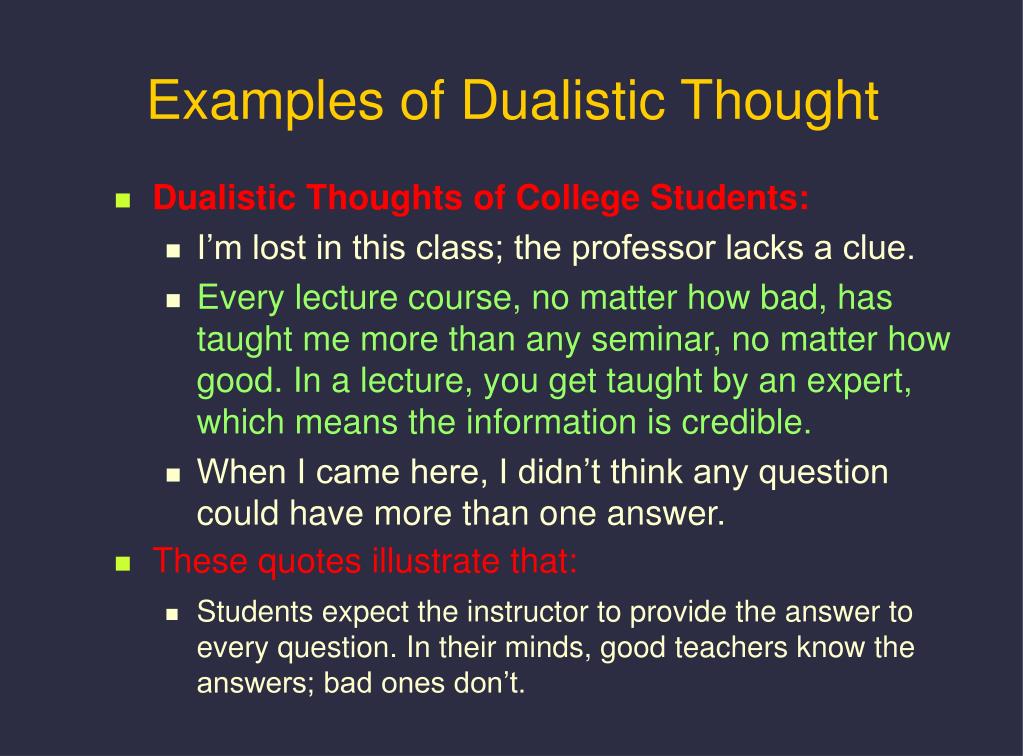 Examples of Dualistic Thought

- Dualistic Thoughts of College Students:
  - I’m lost in this class; the professor lacks a clue.
  - Every lecture course, no matter how bad, has taught me more than any seminar, no matter how good. In a lecture, you get taught by an expert, which means the information is credible.
  - When I came here, I didn’t think any question could have more than one answer.
- These quotes illustrate that:
  - Students expect the instructor to provide the answer to every question. In their minds, good teachers know the answers; bad ones don’t.